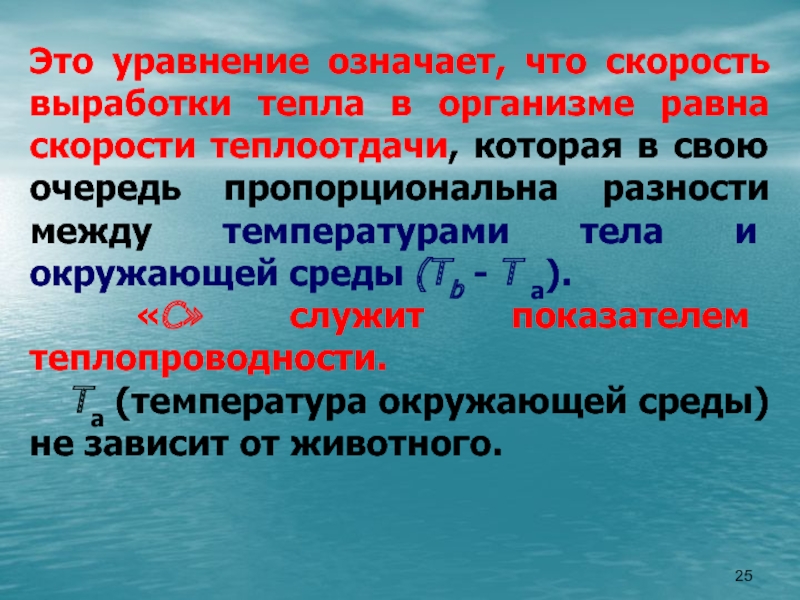 Это уравнение означает, что скорость выработки тепла в организме равна скорости теплоотдачи, которая в свою очередь пропорциональна разности между температурами тела и окружающей среды ($T_b$ - $T_a$).

«C» служит показателем теплопроводности.

$T_a$ (температура окружающей среды) не зависит от животного.

25